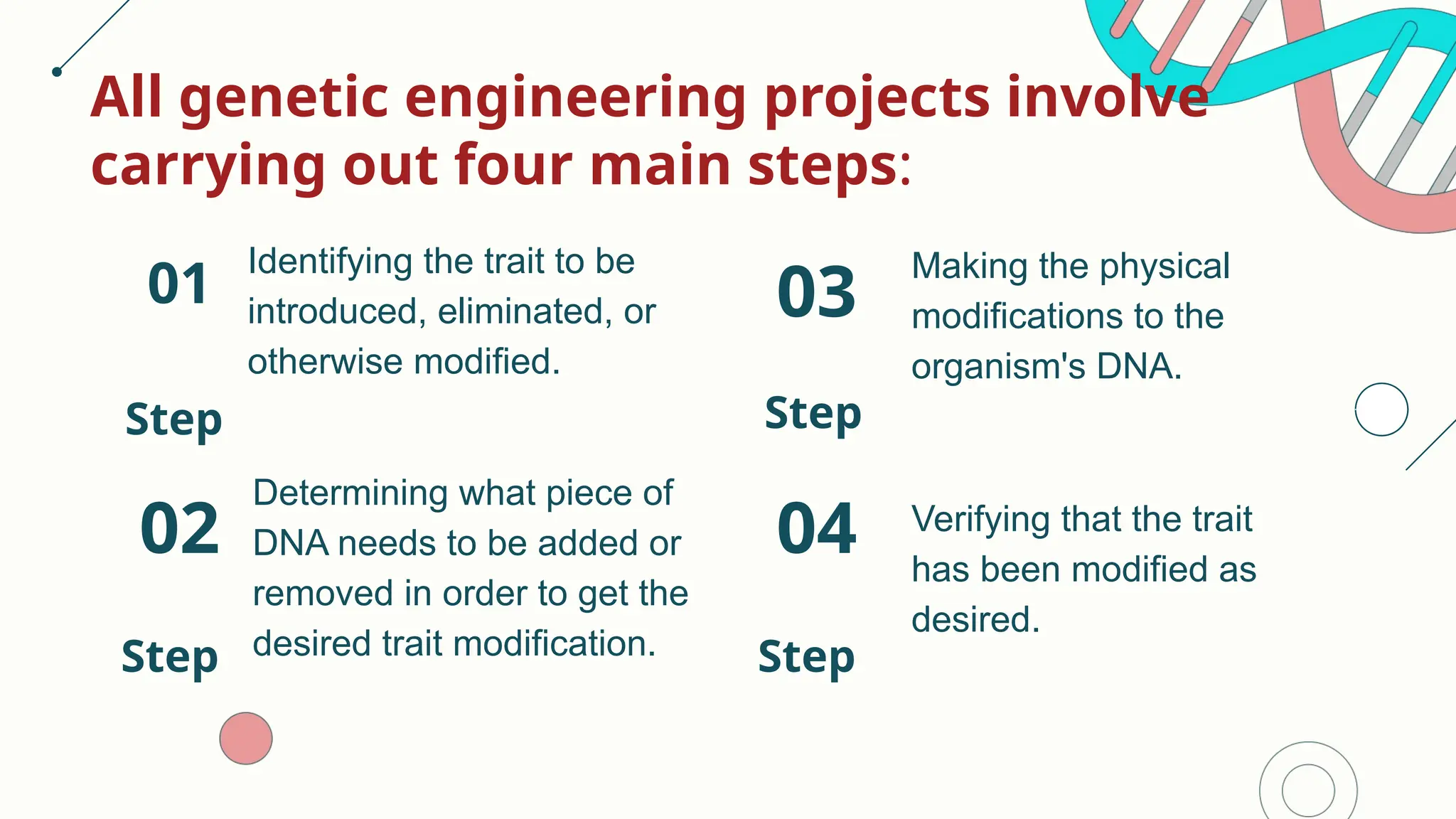 All genetic engineering projects involve carrying out four main steps:

01

Step

Identifying the trait to be introduced, eliminated, or otherwise modified.

02

Step

Determining what piece of DNA needs to be added or removed in order to get the desired trait modification.

03

Step

Making the physical modifications to the organism's DNA.

04

Step

Verifying that the trait has been modified as desired.